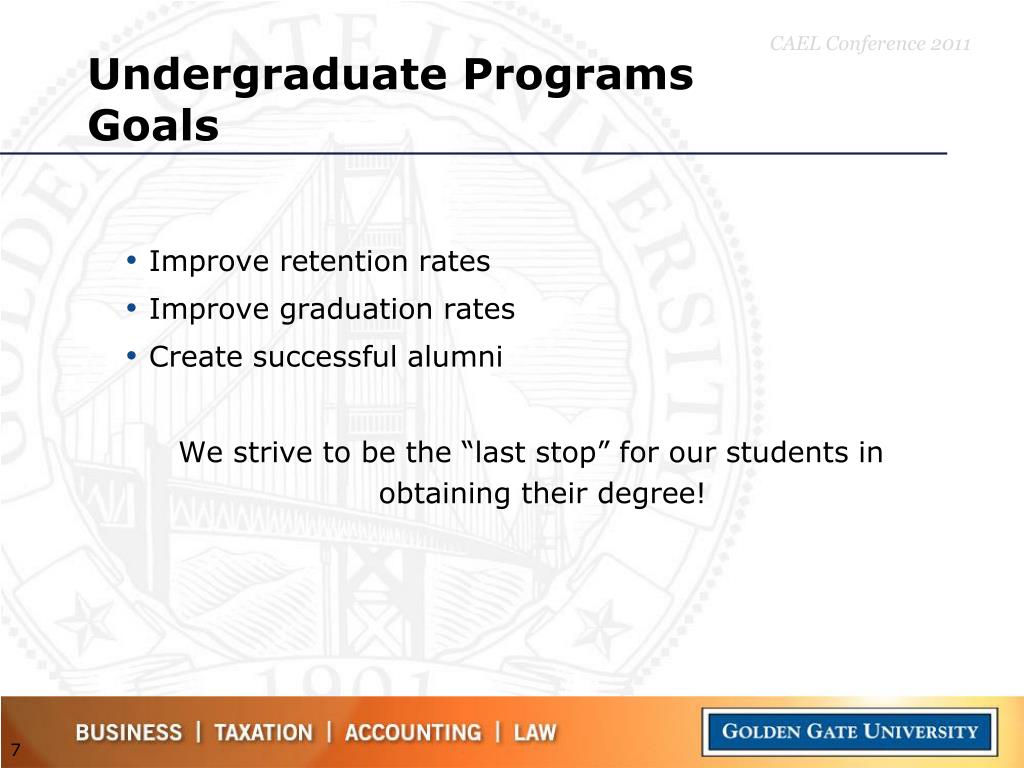 CAEL Conference 2011

Undergraduate Programs Goals

• Improve retention rates
• Improve graduation rates
• Create successful alumni

We strive to be the “last stop” for our students in obtaining their degree!

BUSINESS | TAXATION | ACCOUNTING | LAW

GOLDEN GATE UNIVERSITY

7